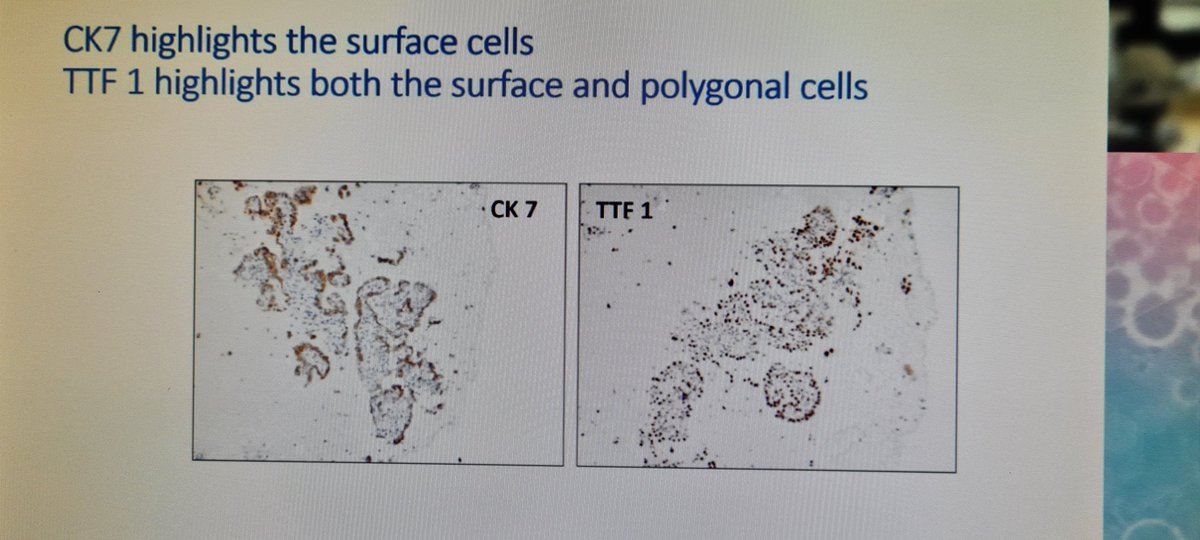 CK7 highlights the surface cells
TTF 1 highlights both the surface and polygonal cells

CK 7

TTF 1